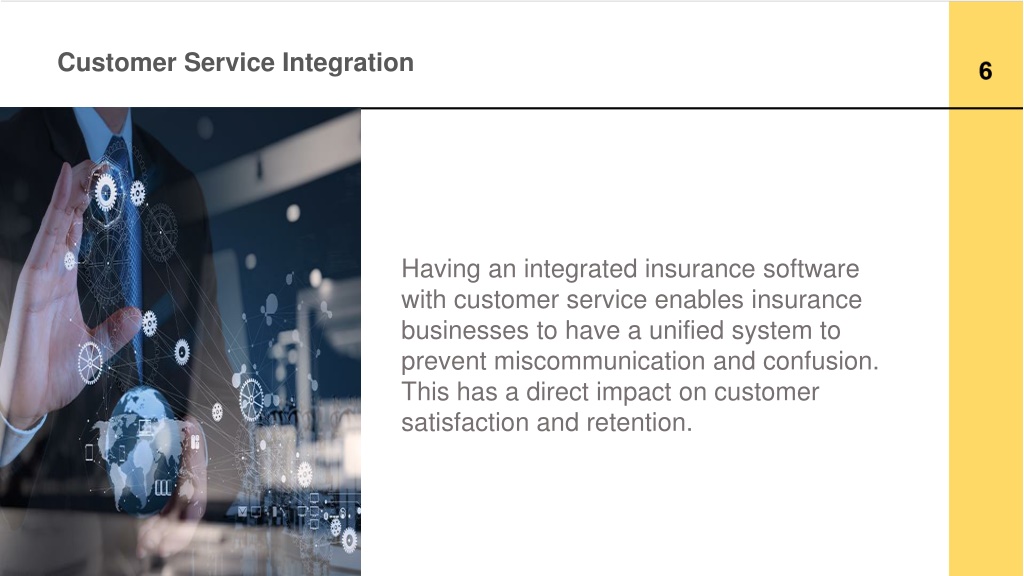 Customer Service Integration

6

Having an integrated insurance software with customer service enables insurance businesses to have a unified system to prevent miscommunication and confusion. This has a direct impact on customer satisfaction and retention.